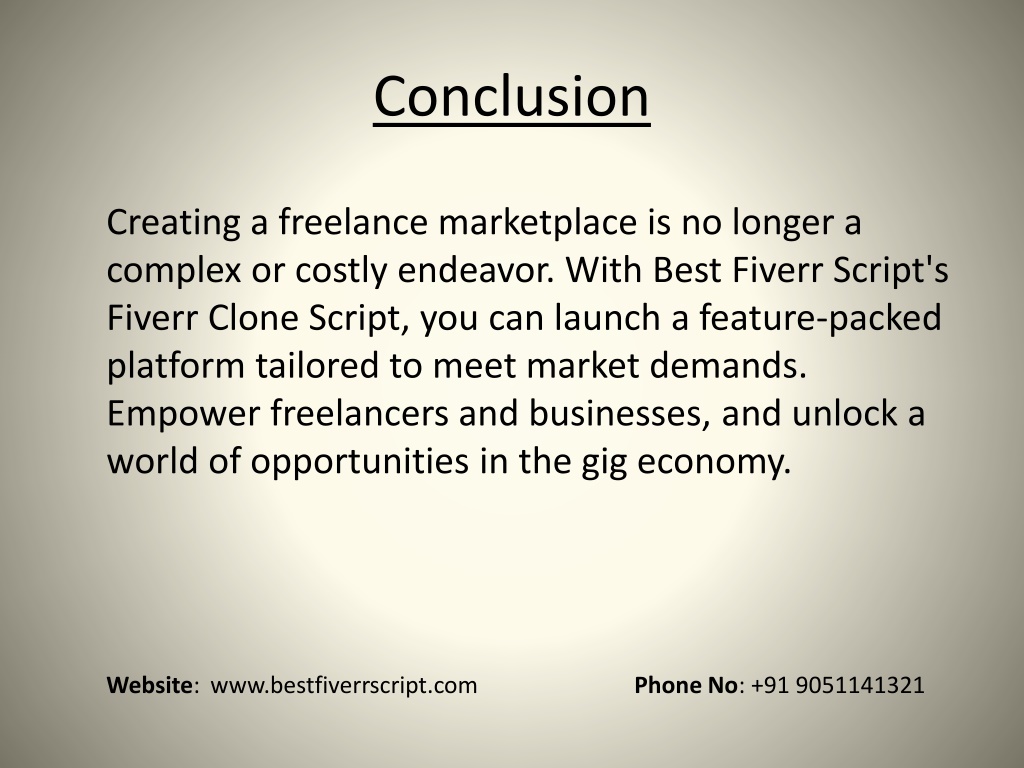 Conclusion

Creating a freelance marketplace is no longer a complex or costly endeavor. With Best Fiverr Script's Fiverr Clone Script, you can launch a feature-packed platform tailored to meet market demands. Empower freelancers and businesses, and unlock a world of opportunities in the gig economy.

Website: www.bestfiverrscript.com

Phone No: +91 9051141321